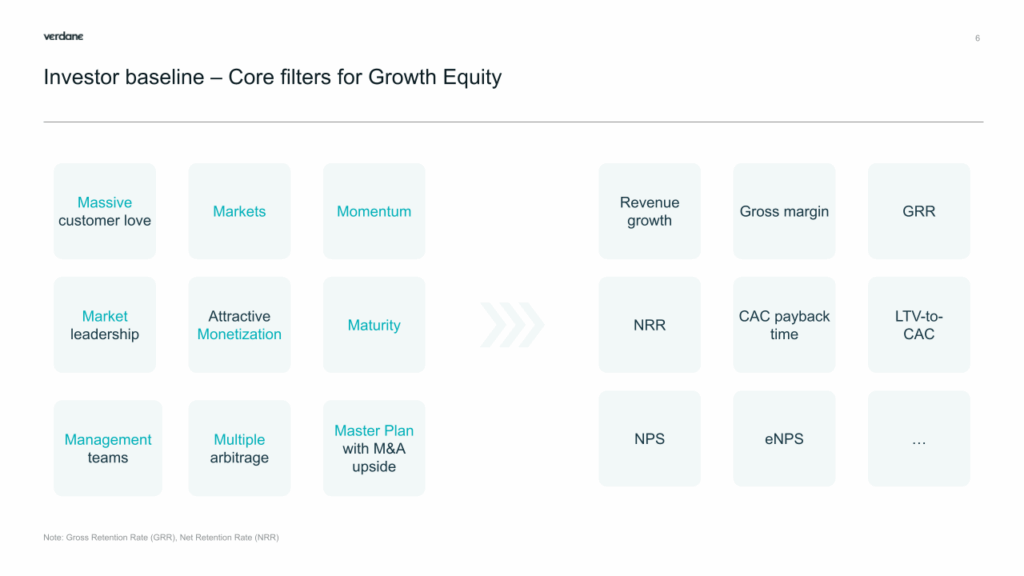 verdane

6

Investor baseline – Core filters for Growth Equity

Massive customer love

Markets

Momentum

Market leadership

Attractive Monetization

Maturity

Management teams

Multiple arbitrage

Master Plan with M&A upside

Revenue growth

Gross margin

GRR

NRR

CAC payback time

LTV-to-CAC

NPS

eNPS

…

Note: Gross Retention Rate (GRR), Net Retention Rate (NRR)